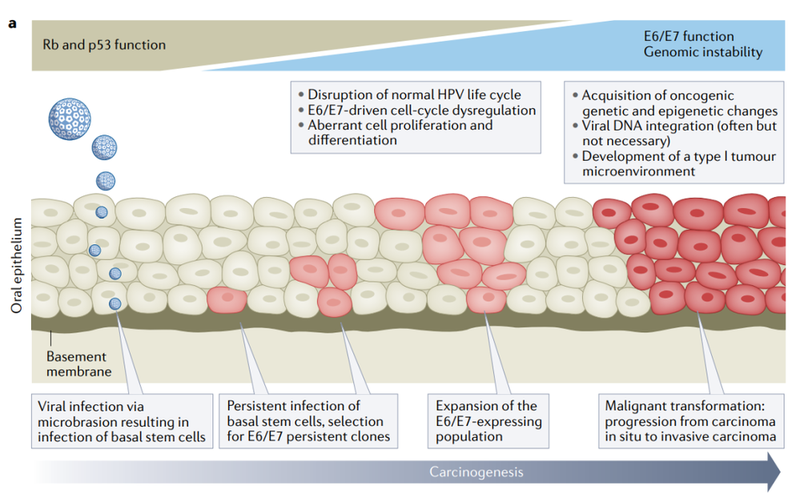 a

Rb and p53 function

E6/E7 function
Genomic instability

• Disruption of normal HPV life cycle
• E6/E7-driven cell-cycle dysregulation
• Aberrant cell proliferation and differentiation

• Acquisition of oncogenic genetic and epigenetic changes
• Viral DNA integration (often but not necessary)
• Development of a type I tumour microenvironment

Oral epithelium

Basement membrane

Viral infection via microbrasion resulting in infection of basal stem cells

Persistent infection of basal stem cells, selection for E6/E7 persistent clones

Expansion of the E6/E7-expressing population

Malignant transformation: progression from carcinoma in situ to invasive carcinoma

Carcinogenesis